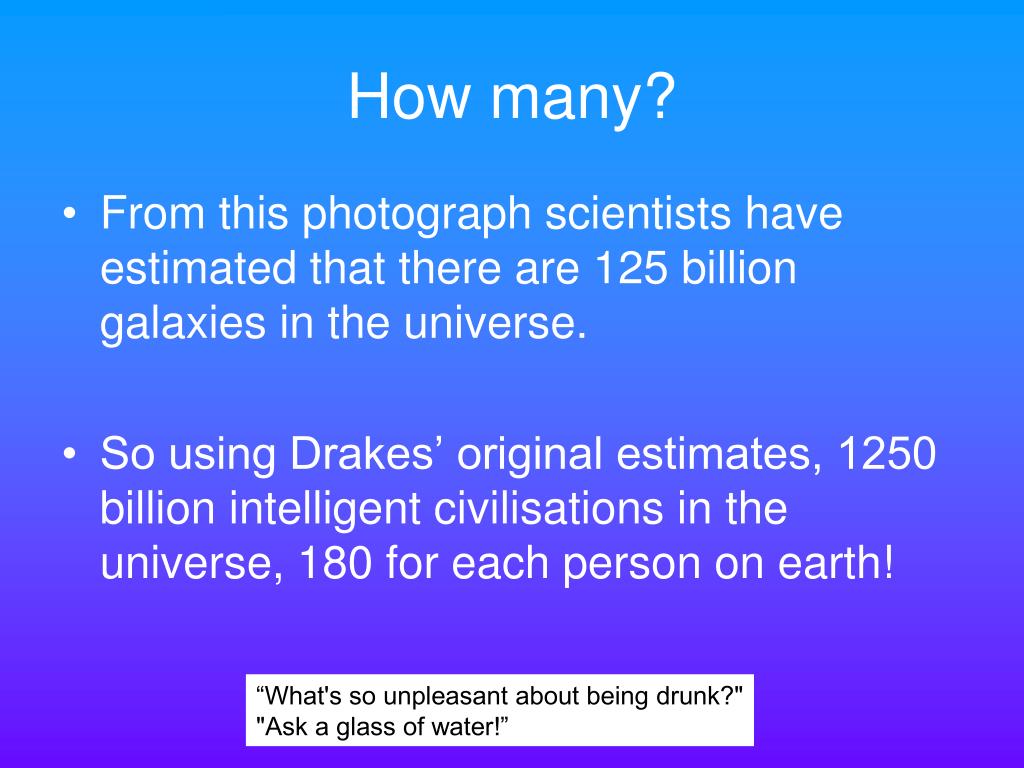 How many?

• From this photograph scientists have estimated that there are 125 billion galaxies in the universe.

• So using Drakes’ original estimates, 1250 billion intelligent civilisations in the universe, 180 for each person on earth!

“What's so unpleasant about being drunk?"
"Ask a glass of water!”